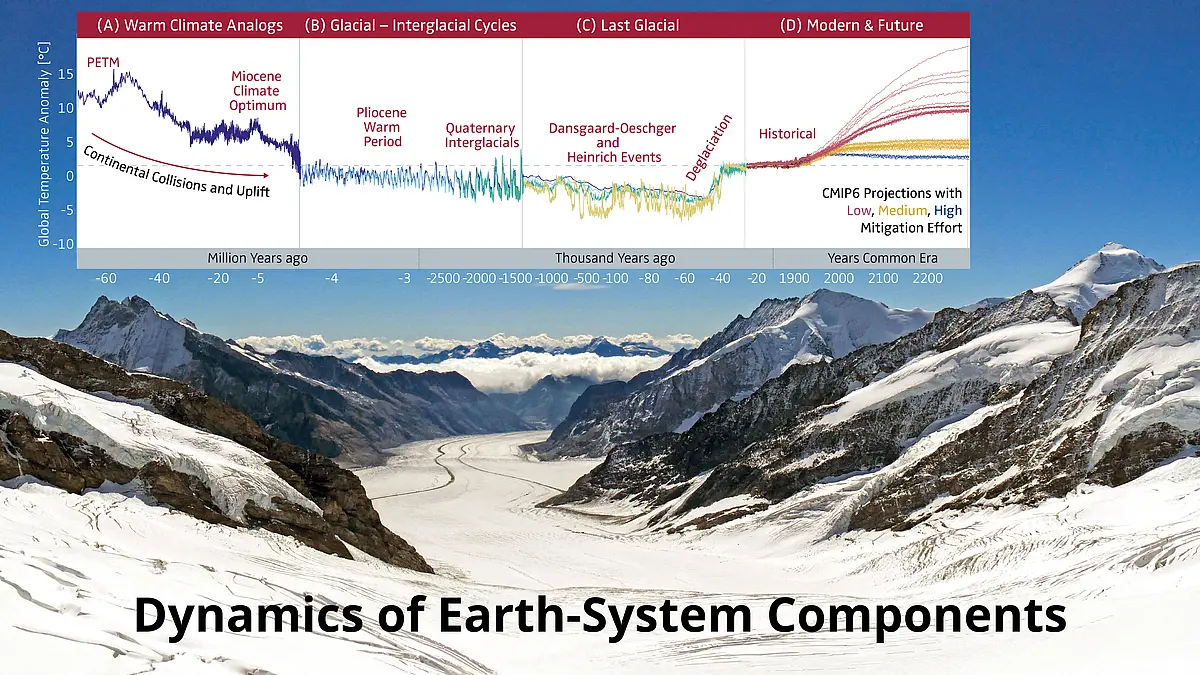 (A) Warm Climate Analogs
(B) Glacial – Interglacial Cycles
(C) Last Glacial
(D) Modern & Future

Global Temperature Anomaly [°C]

15
10
5
0
-5
-10

PETM
Miocene Climate Optimum
Continental Collisions and Uplift
Pliocene Warm Period
Quaternary Interglacials
Dansgaard-Oeschger and Heinrich Events
Deglaciation
Historical
CMIP6 Projections with Low, Medium, High Mitigation Effort

Million Years ago
Thousand Years ago
Years Common Era

-60 -40 -20 -5 -4 -3 -2500 -2000 -1500 -1000 -500 -100 -80 -60 -40 -20 1900 2000 2100 2200

Dynamics of Earth-System Components